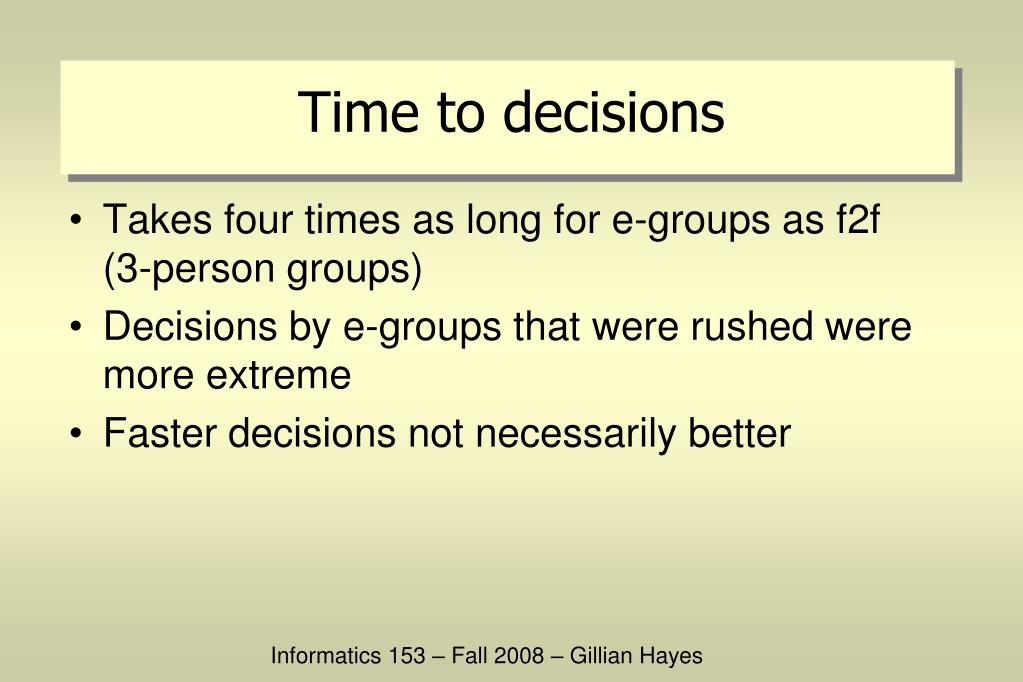 Time to decisions

• Takes four times as long for e-groups as f2f (3-person groups)
• Decisions by e-groups that were rushed were more extreme
• Faster decisions not necessarily better

Informatics 153 – Fall 2008 – Gillian Hayes